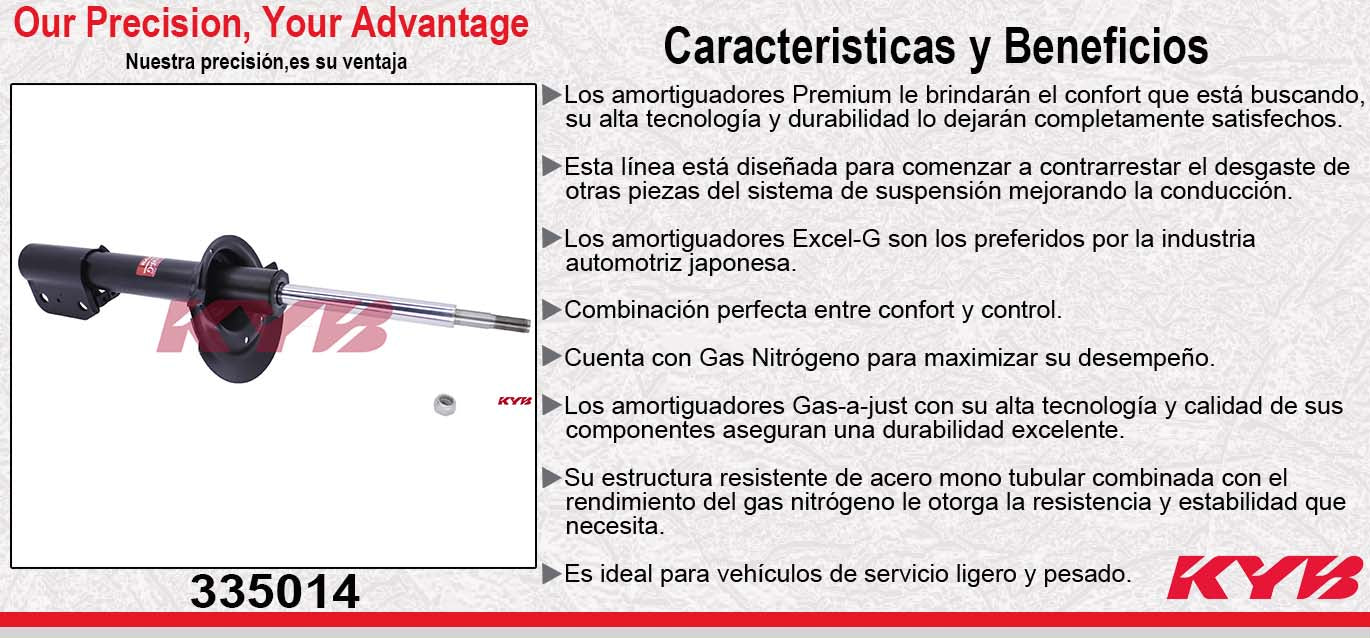 Our Precision, Your Advantage
Nuestra precisión,es su ventaja

KYB

KYB

335014

Caracteristicas y Beneficios

▶Los amortiguadores Premium le brindarán el confort que está buscando, su alta tecnología y durabilidad lo dejarán completamente satisfechos.

▶Esta línea está diseñada para comenzar a contrarrestar el desgaste de otras piezas del sistema de suspensión mejorando la conducción.

▶Los amortiguadores Excel-G son los preferidos por la industria automotriz japonesa.

▶Combinación perfecta entre confort y control.

▶Cuenta con Gas Nitrógeno para maximizar su desempeño.

▶Los amortiguadores Gas-a-just con su alta tecnología y calidad de sus componentes aseguran una durabilidad excelente.

▶Su estructura resistente de acero mono tubular combinada con el rendimiento del gas nitrógeno le otorga la resistencia y estabilidad que necesita.

▶Es ideal para vehículos de servicio ligero y pesado.

KYB